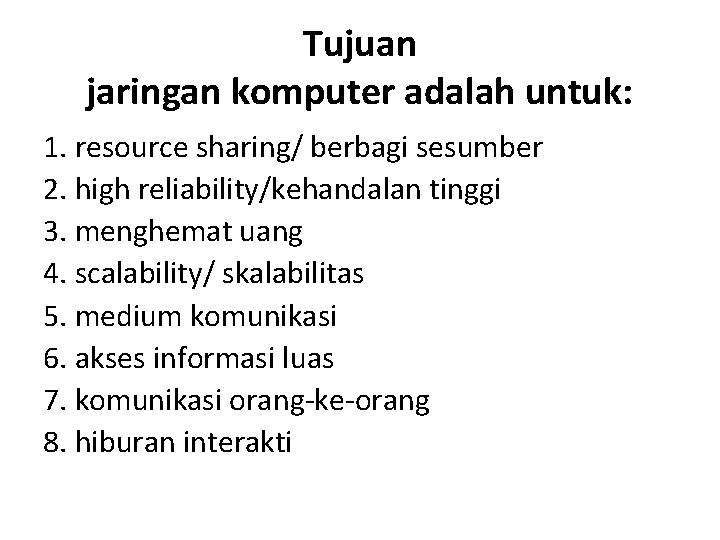 Tujuan
jaringan komputer adalah untuk:

1. resource sharing/ berbagi sesumber
2. high reliability/kehandalan tinggi
3. menghemat uang
4. scalability/ skalabilitas
5. medium komunikasi
6. akses informasi luas
7. komunikasi orang-ke-orang
8. hiburan interakti